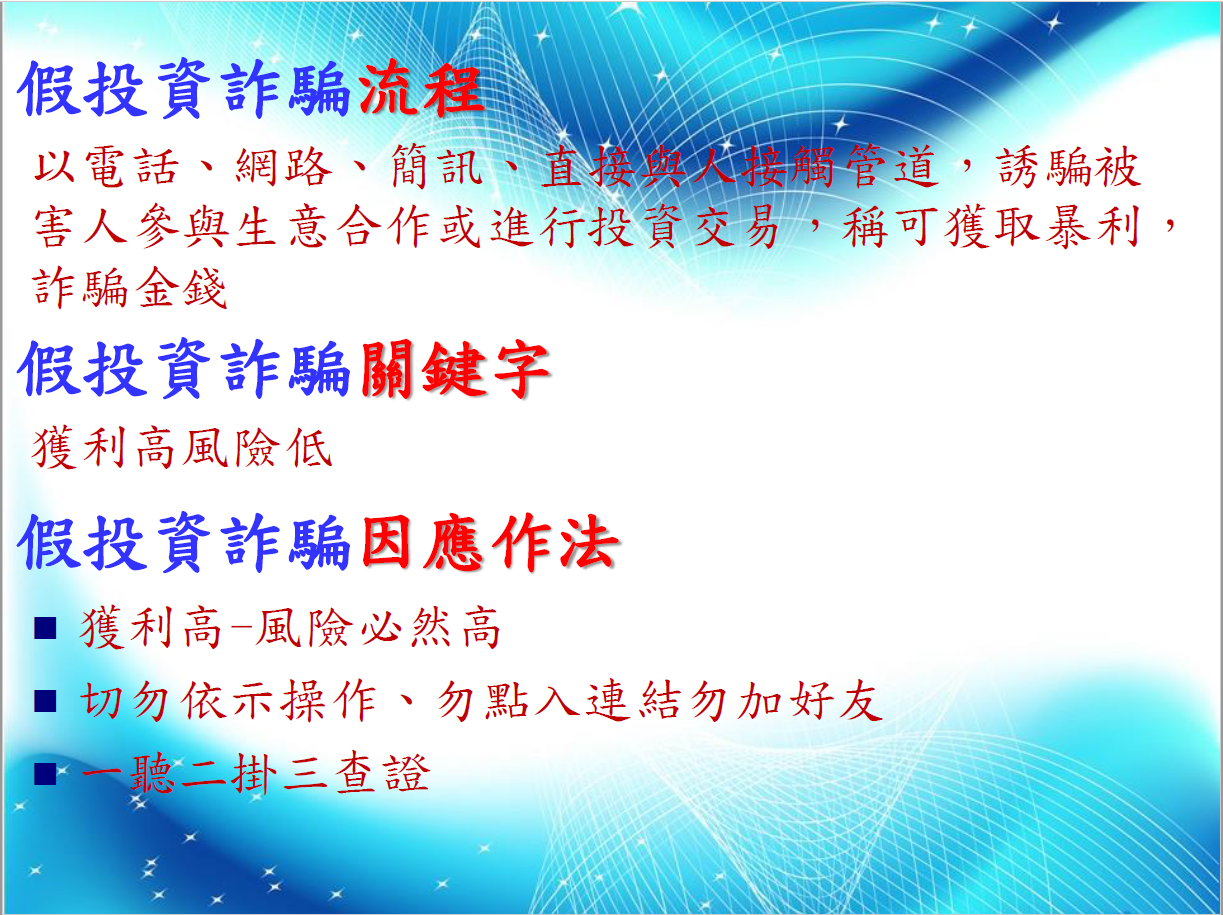 假投資詐騙流程

以電話、網路、簡訊、直接與人接觸管道，誘騙被害人參與生意合作或進行投資交易，稱可獲取暴利，詐騙金錢

假投資詐騙關鍵字

獲利高風險低

假投資詐騙因應作法

■ 獲利高-風險必然高

■ 切勿依示操作、勿點入連結勿加好友

■ 一聽二掛三查證